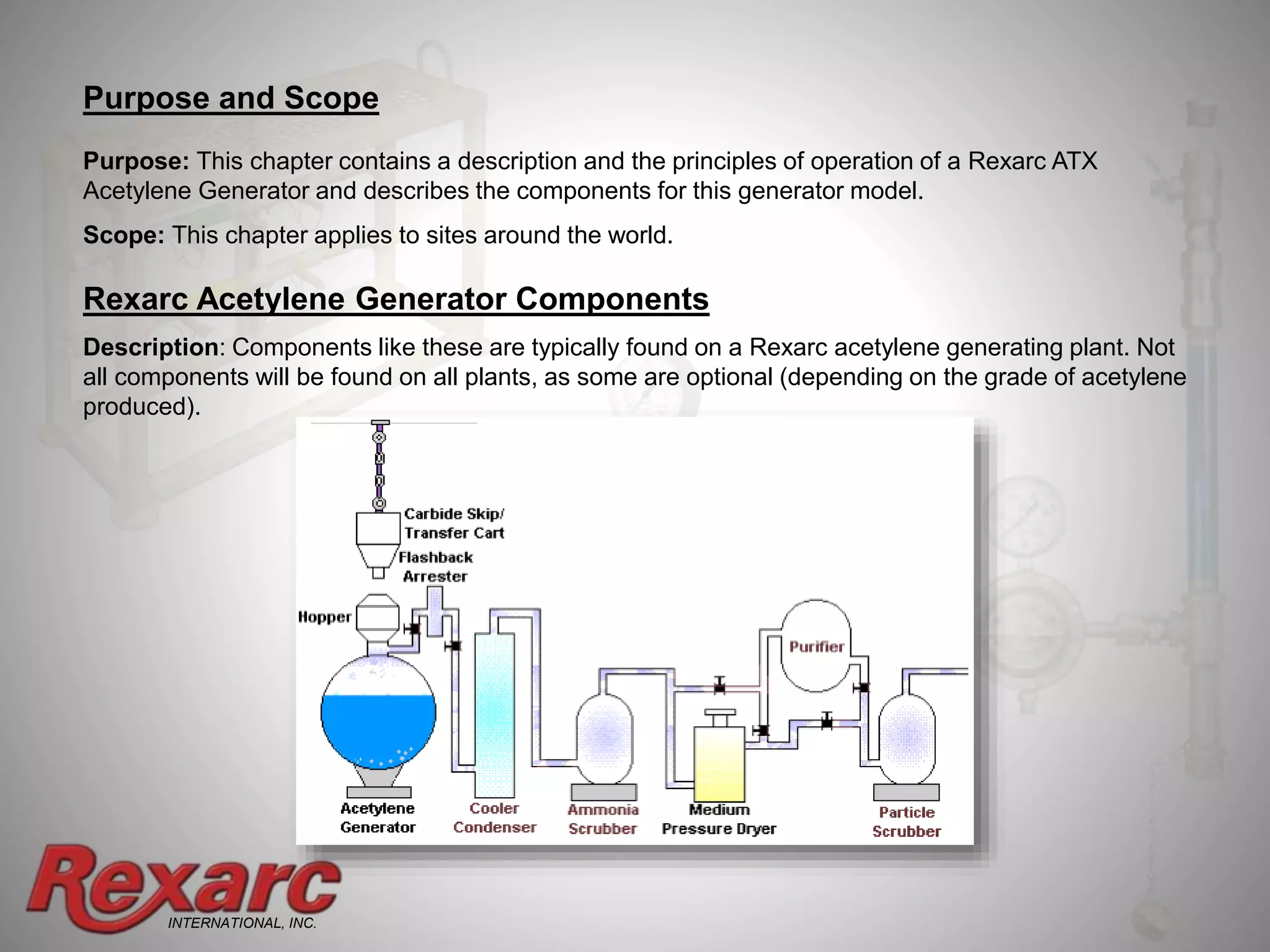 Purpose and Scope

Purpose: This chapter contains a description and the principles of operation of a Rexarc ATX Acetylene Generator and describes the components for this generator model.

Scope: This chapter applies to sites around the world.

Rexarc Acetylene Generator Components

Description: Components like these are typically found on a Rexarc acetylene generating plant. Not all components will be found on all plants, as some are optional (depending on the grade of acetylene produced).

Carbide Skip/ Transfer Cart
Flashback Arrester
Hopper
Purifier
Acetylene Generator
Cooler Condenser
Ammonia Scrubber
Medium Pressure Dryer
Particle Scrubber

Rexarc
INTERNATIONAL, INC.